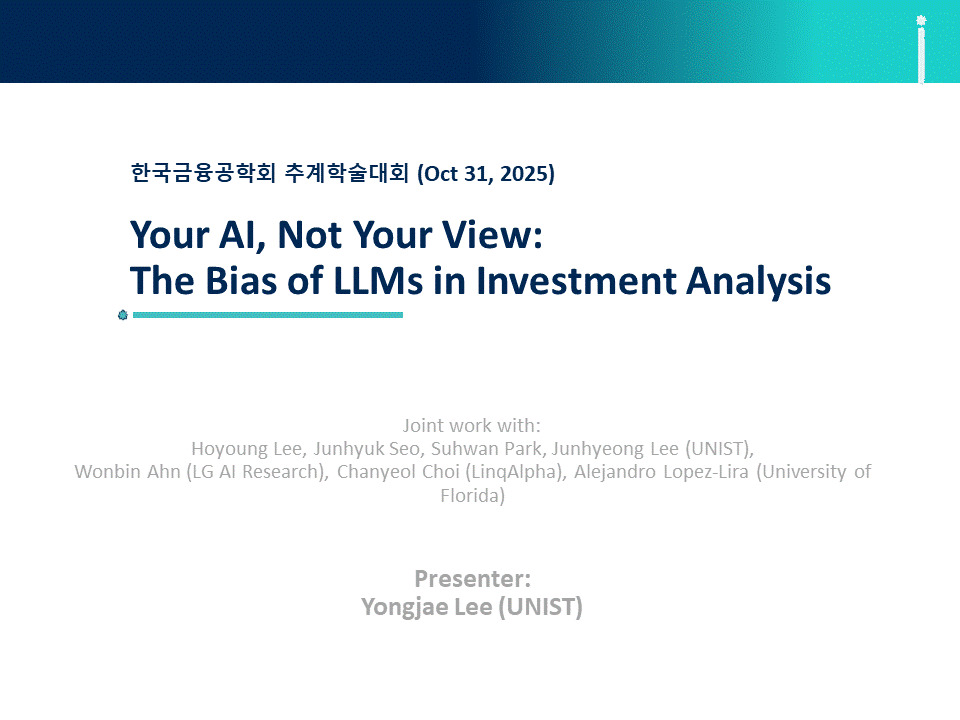 한국금융공학회 추계학술대회 (Oct 31, 2025)

Your AI, Not Your View:
The Bias of LLMs in Investment Analysis

Joint work with:
Hoyoung Lee, Junhyuk Seo, Suhwan Park, Junhyeong Lee (UNIST),
Wonbin Ahn (LG AI Research), Chanyeol Choi (LinqAlpha), Alejandro Lopez-Lira (University of Florida)

Presenter:
Yongjae Lee (UNIST)